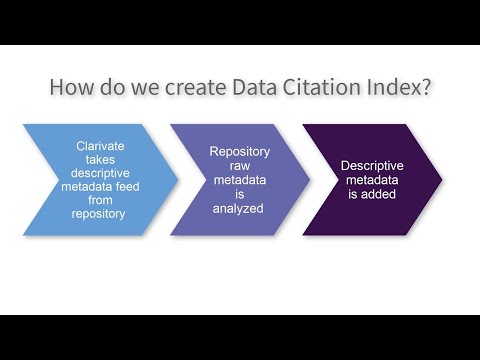 How do we create Data Citation Index?

Clarivate takes descriptive metadata feed from repository

Repository raw metadata is analyzed

Descriptive metadata is added